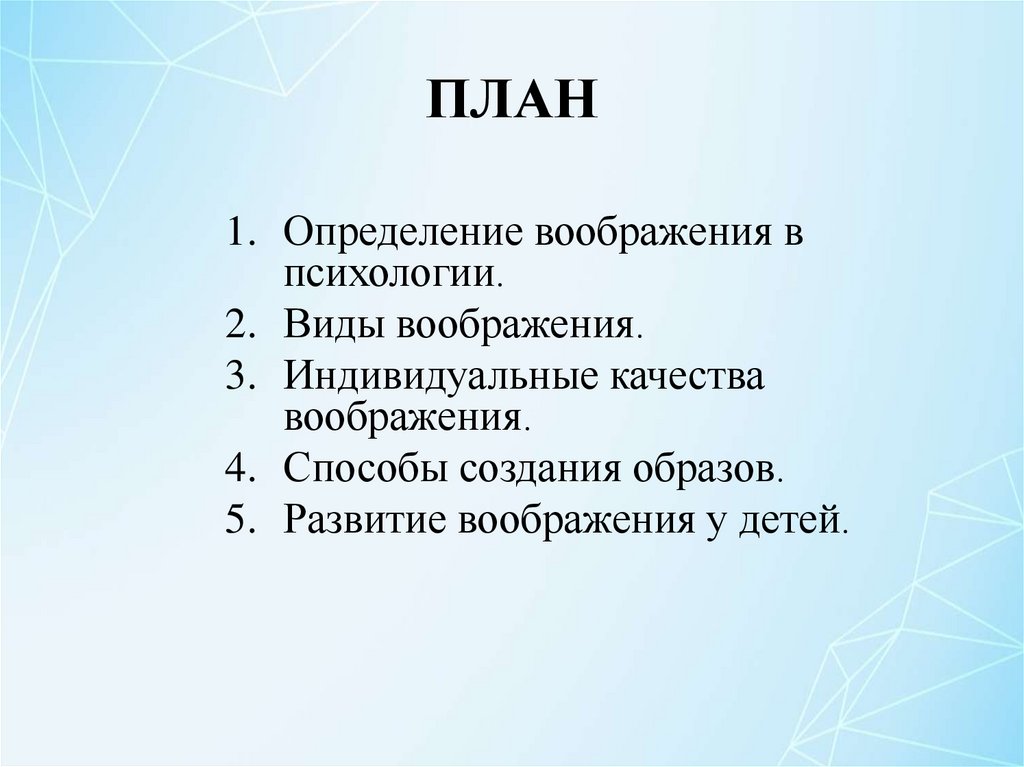 ПЛАН

1. Определение воображения в психологии.
2. Виды воображения.
3. Индивидуальные качества воображения.
4. Способы создания образов.
5. Развитие воображения у детей.